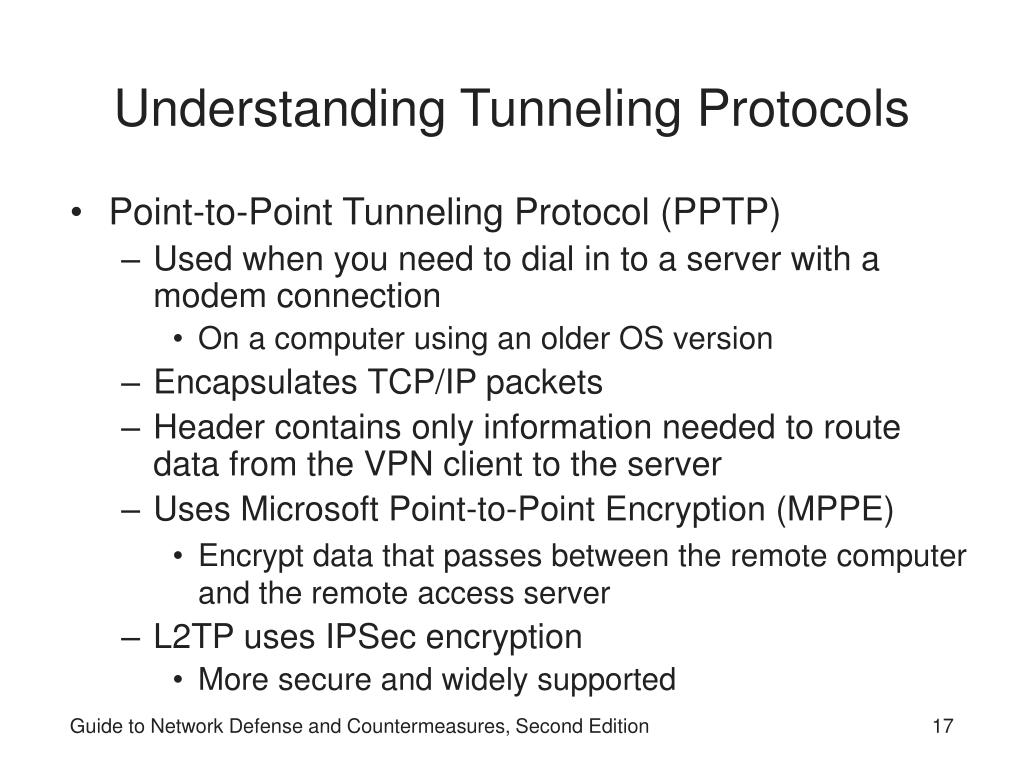 Understanding Tunneling Protocols

• Point-to-Point Tunneling Protocol (PPTP)
– Used when you need to dial in to a server with a modem connection
• On a computer using an older OS version
– Encapsulates TCP/IP packets
– Header contains only information needed to route data from the VPN client to the server
– Uses Microsoft Point-to-Point Encryption (MPPE)
• Encrypt data that passes between the remote computer and the remote access server
– L2TP uses IPSec encryption
• More secure and widely supported

Guide to Network Defense and Countermeasures, Second Edition

17